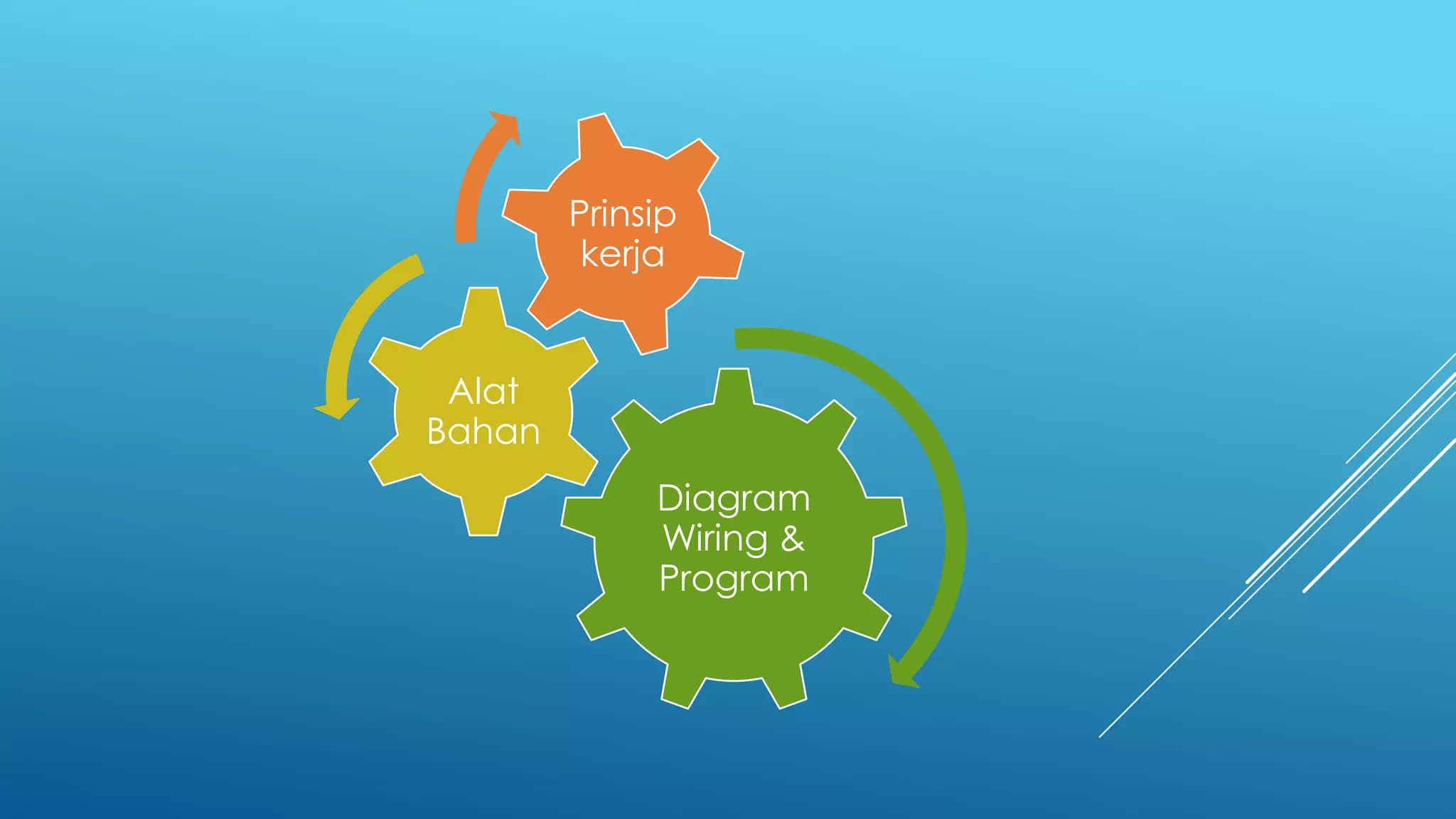 Prinsip kerja

Alat Bahan

Diagram Wiring & Program